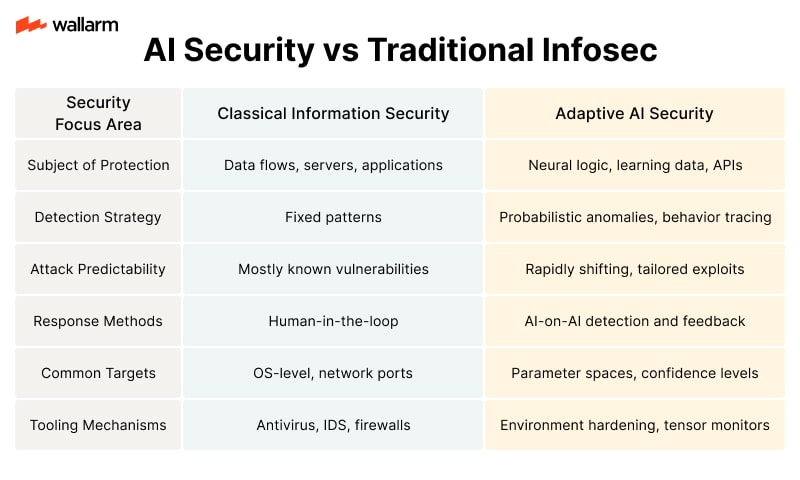 wallarm

AI Security vs Traditional Infosec

| Security Focus Area | Classical Information Security | Adaptive AI Security |
|---|---|---|
| Subject of Protection | Data flows, servers, applications | Neural logic, learning data, APIs |
| Detection Strategy | Fixed patterns | Probabilistic anomalies, behavior tracing |
| Attack Predictability | Mostly known vulnerabilities | Rapidly shifting, tailored exploits |
| Response Methods | Human-in-the-loop | AI-on-AI detection and feedback |
| Common Targets | OS-level, network ports | Parameter spaces, confidence levels |
| Tooling Mechanisms | Antivirus, IDS, firewalls | Environment hardening, tensor monitors |